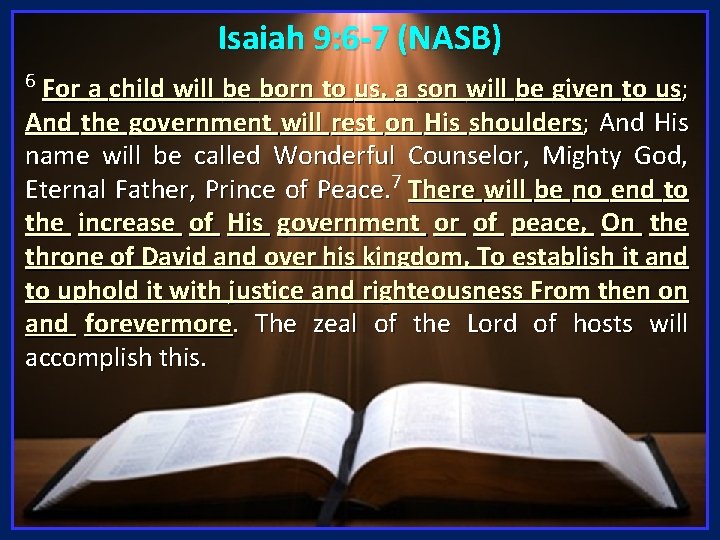 Isaiah 9:6-7 (NASB)

$^6$ For a child will be born to us, a son will be given to us; And the government will rest on His shoulders; And His name will be called Wonderful Counselor, Mighty God, Eternal Father, Prince of Peace.$^7$ There will be no end to the increase of His government or of peace, On the throne of David and over his kingdom, To establish it and to uphold it with justice and righteousness From then on and forevermore. The zeal of the Lord of hosts will accomplish this.